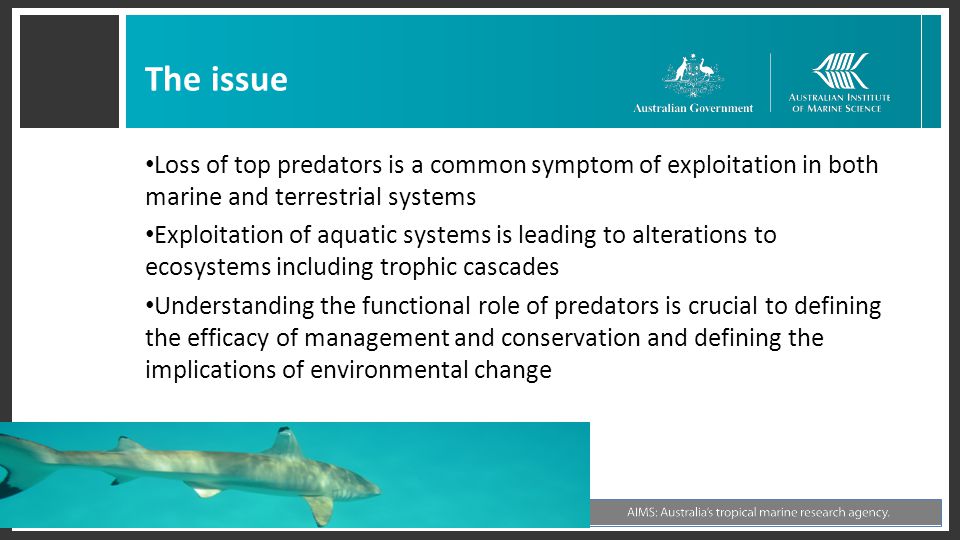 The issue

Australian Government

AIMS
AUSTRALIAN INSTITUTE OF MARINE SCIENCE

•Loss of top predators is a common symptom of exploitation in both marine and terrestrial systems

•Exploitation of aquatic systems is leading to alterations to ecosystems including trophic cascades

•Understanding the functional role of predators is crucial to defining the efficacy of management and conservation and defining the implications of environmental change

AIMS: Australia's tropical marine research agency.